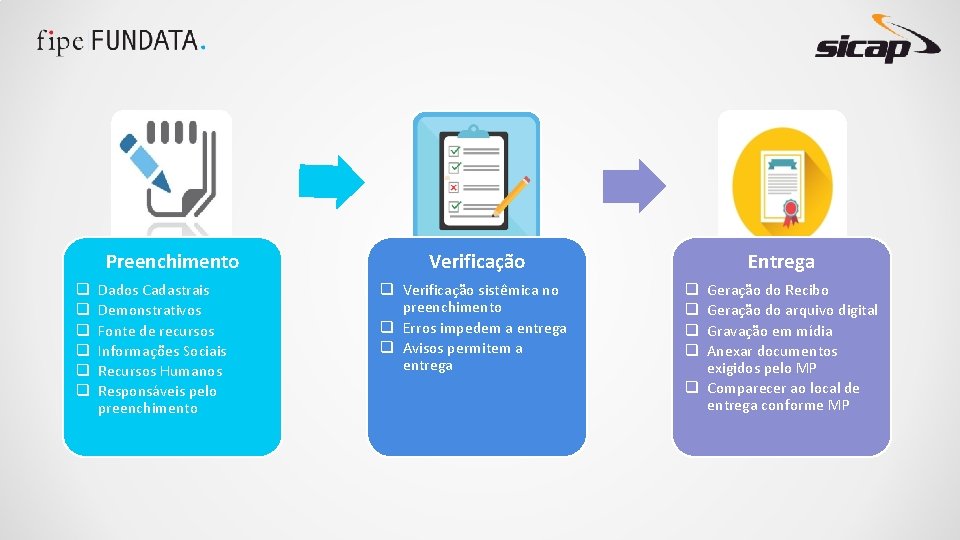 fipe FUNDATA.

sicap

Preenchimento

❑ Dados Cadastrais
❑ Demonstrativos
❑ Fonte de recursos
❑ Informações Sociais
❑ Recursos Humanos
❑ Responsáveis pelo preenchimento

Verificação

❑ Verificação sistêmica no preenchimento
❑ Erros impedem a entrega
❑ Avisos permitem a entrega

Entrega

❑ Geração do Recibo
❑ Geração do arquivo digital
❑ Gravação em mídia
❑ Anexar documentos exigidos pelo MP
❑ Comparecer ao local de entrega conforme MP